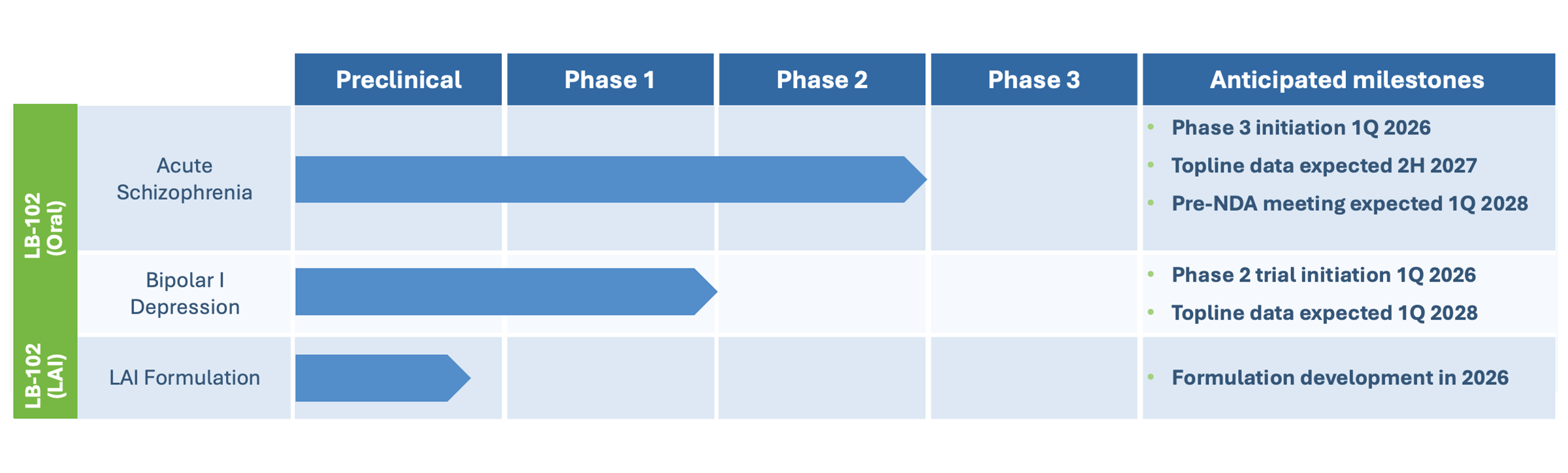 | | | Preclinical | Phase 1 | Phase 2 | Phase 3 | Anticipated milestones |
|---|---|---|---|---|---|---|
| LB-102 (Oral) | Acute Schizophrenia | | | | | • Phase 3 initiation 1Q 2026 • Topline data expected 2H 2027 • Pre-NDA meeting expected 1Q 2028 |
| LB-102 (Oral) | Bipolar I Depression | | | | | • Phase 2 trial initiation 1Q 2026 • Topline data expected 1Q 2028 |
| LB-102 (LAI) | LAI Formulation | | | | | • Formulation development in 2026 |